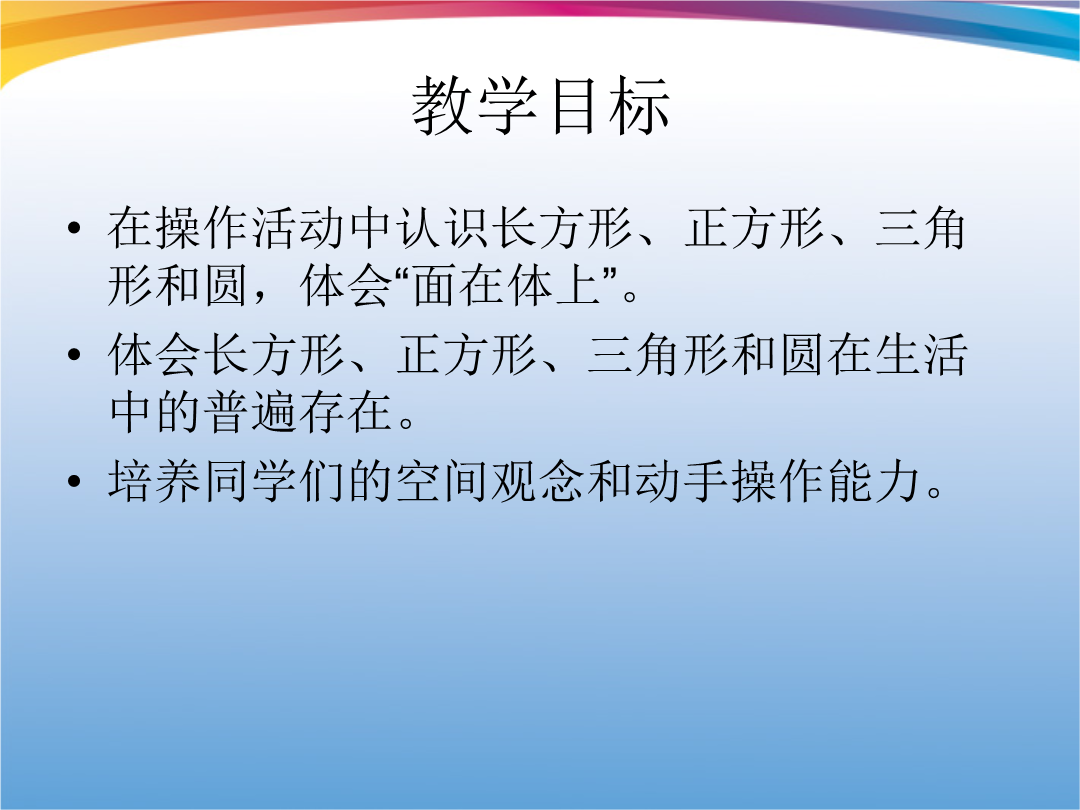 教学目标

• 在操作活动中认识长方形、正方形、三角形和圆，体会“面在体上”。
• 体会长方形、正方形、三角形和圆在生活中的普遍存在。
• 培养同学们的空间观念和动手操作能力。